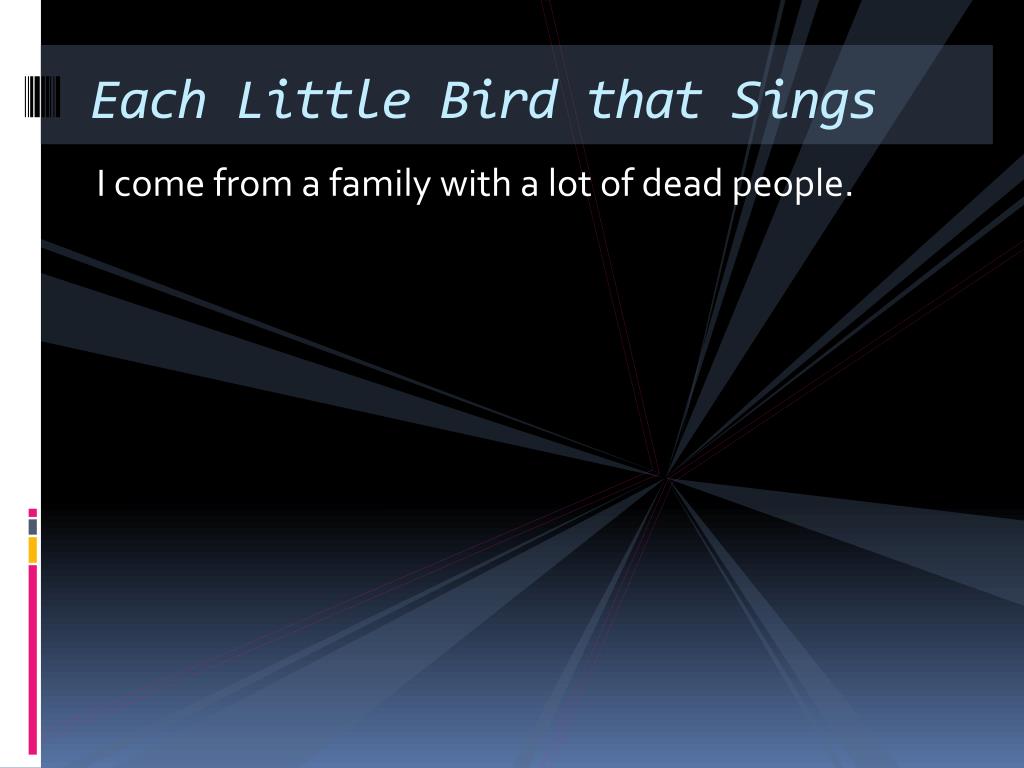 Each Little Bird that Sings

I come from a family with a lot of dead people.